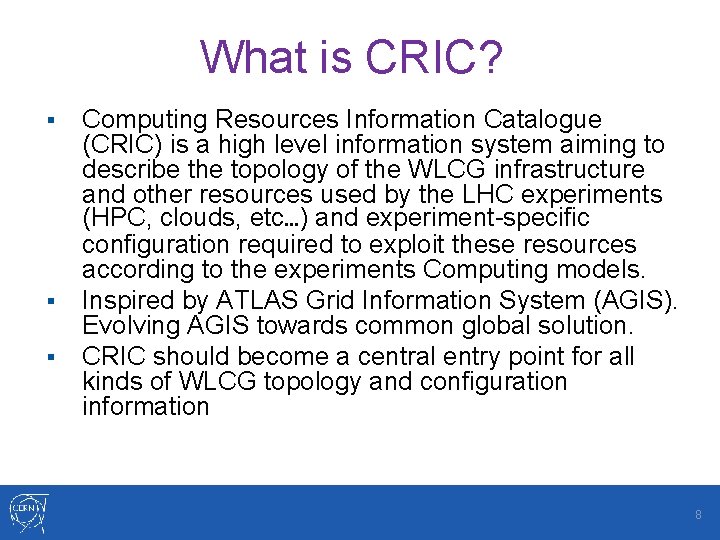 What is CRIC?

▪ Computing Resources Information Catalogue (CRIC) is a high level information system aiming to describe the topology of the WLCG infrastructure and other resources used by the LHC experiments (HPC, clouds, etc…) and experiment-specific configuration required to exploit these resources according to the experiments Computing models.

▪ Inspired by ATLAS Grid Information System (AGIS). Evolving AGIS towards common global solution.

▪ CRIC should become a central entry point for all kinds of WLCG topology and configuration information

CERN

8